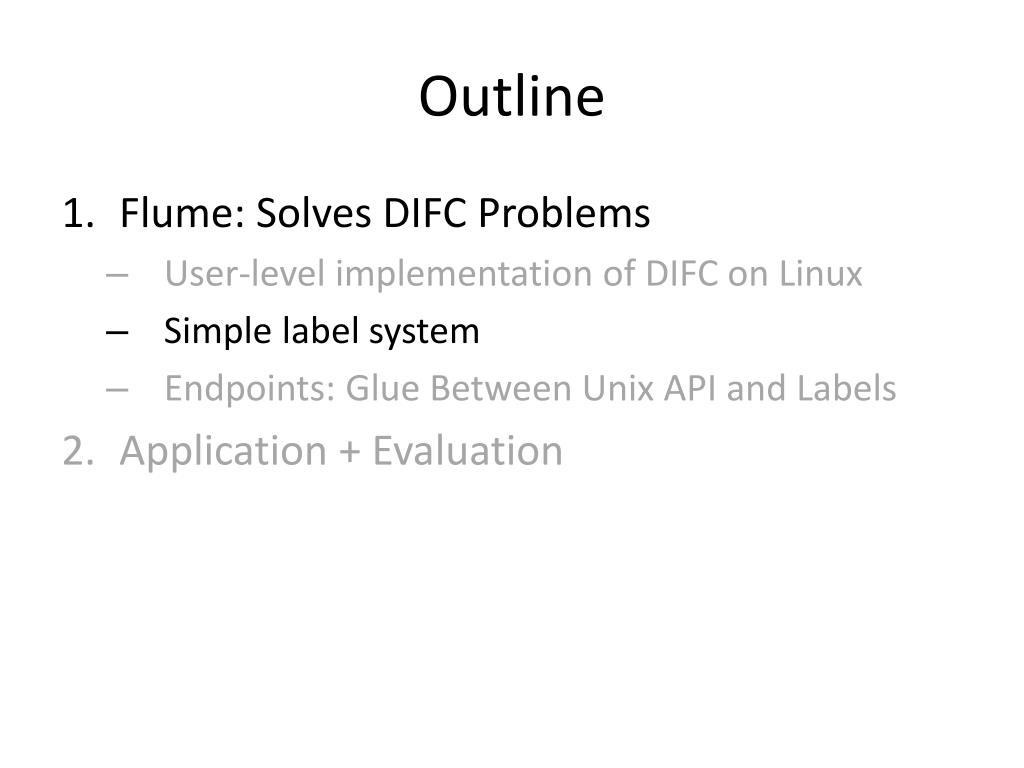 Outline

1. Flume: Solves DIFC Problems
– User-level implementation of DIFC on Linux
– Simple label system
– Endpoints: Glue Between Unix API and Labels
2. Application + Evaluation